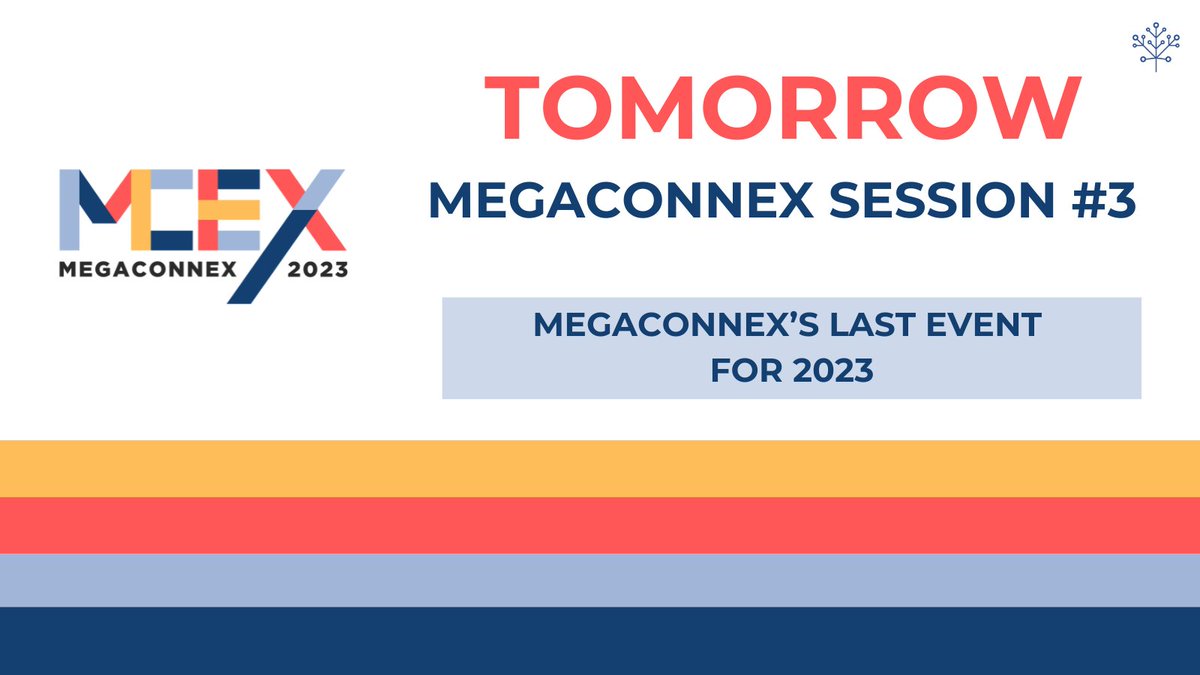 MCEX
MEGACONNEX 2023

TOMORROW

MEGACONNEX SESSION #3

MEGACONNEX'S LAST EVENT FOR 2023